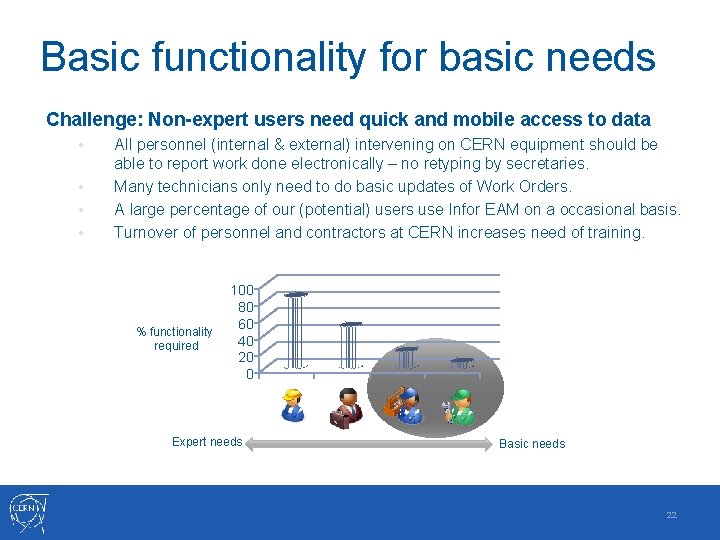 Basic functionality for basic needs

Challenge: Non-expert users need quick and mobile access to data

• All personnel (internal & external) intervening on CERN equipment should be able to report work done electronically – no retyping by secretaries.
• Many technicians only need to do basic updates of Work Orders.
• A large percentage of our (potential) users use Infor EAM on a occasional basis.
• Turnover of personnel and contractors at CERN increases need of training.

% functionality required

100
80
60
40
20
0

Expert needs

Basic needs

CERN

22